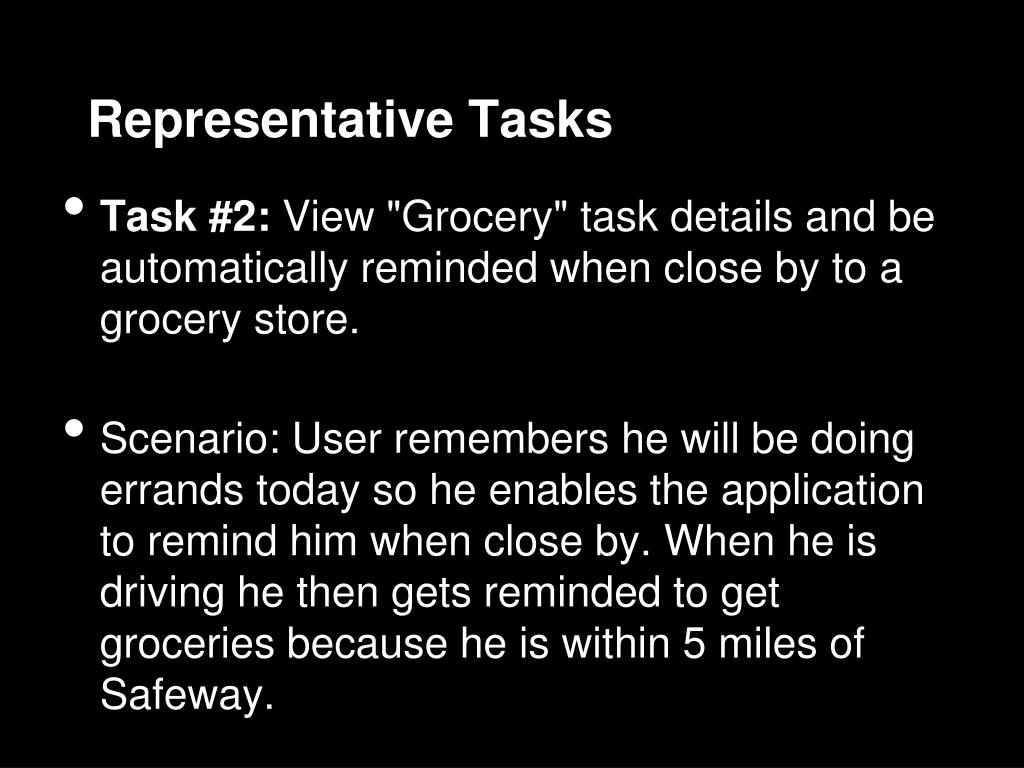 Representative Tasks

• Task #2: View "Grocery" task details and be automatically reminded when close by to a grocery store.

• Scenario: User remembers he will be doing errands today so he enables the application to remind him when close by. When he is driving he then gets reminded to get groceries because he is within 5 miles of Safeway.